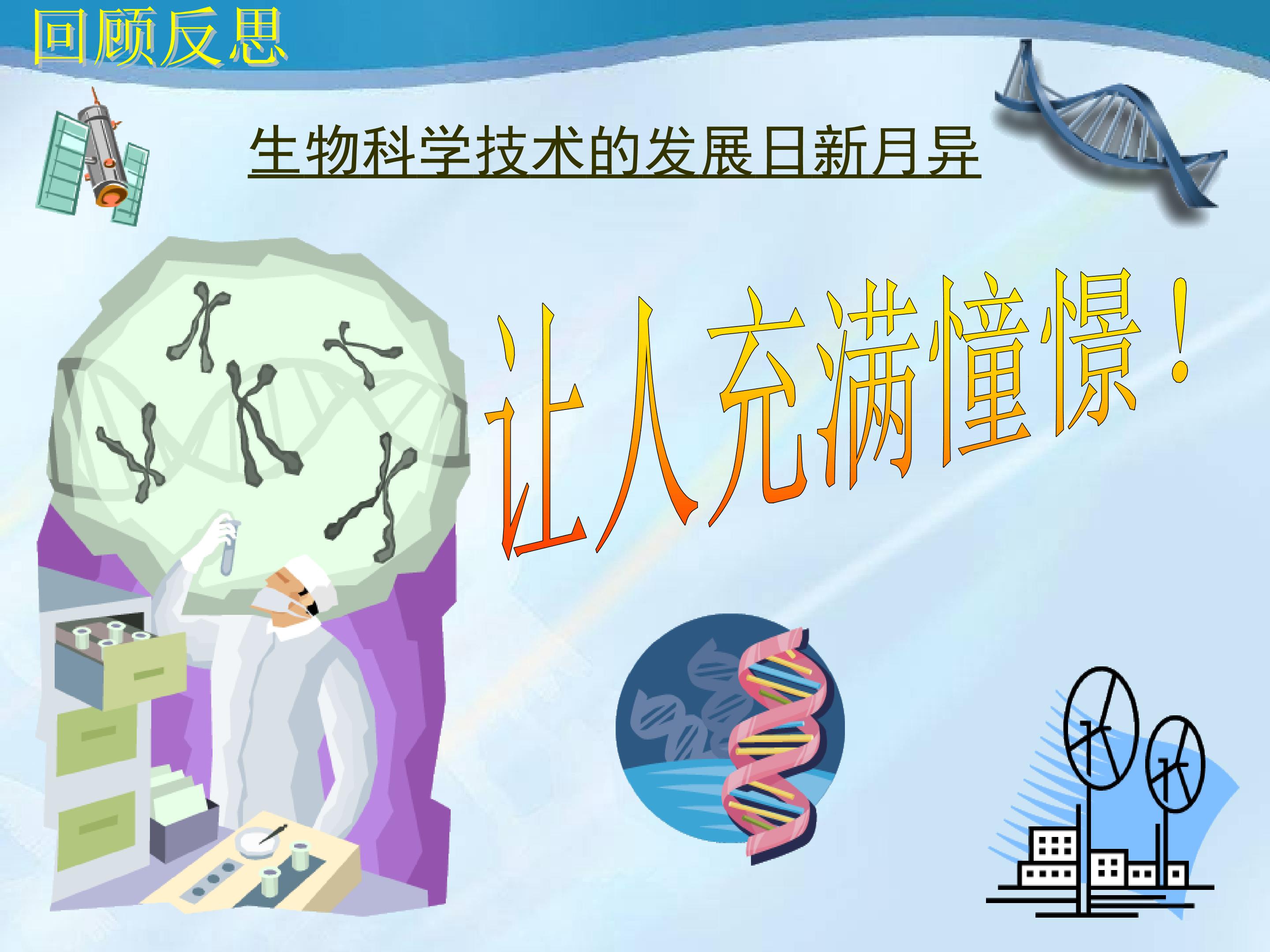 回顾反思

生物科学技术的发展日新月异

让人充满憧憬！